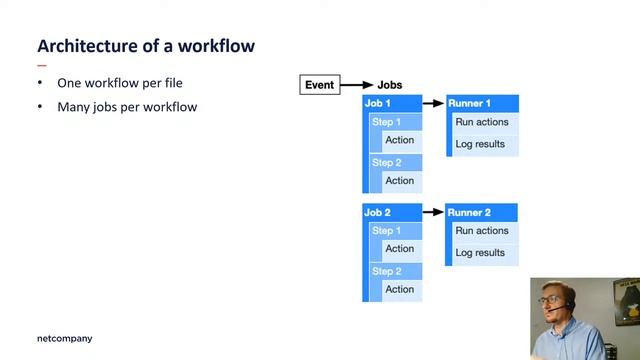 Architecture of a workflow

• One workflow per file
• Many jobs per workflow

Event
Jobs
Job 1
Step 1
Action
Step 2
Action
Runner 1
Run actions
Log results
Job 2
Step 1
Action
Step 2
Action
Runner 2
Run actions
Log results

netcompany